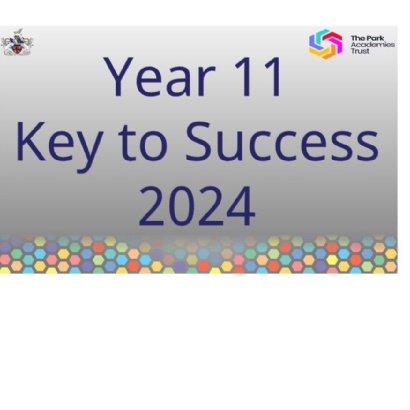 The Park Academies Trust

Year 11
Key to Success
2024